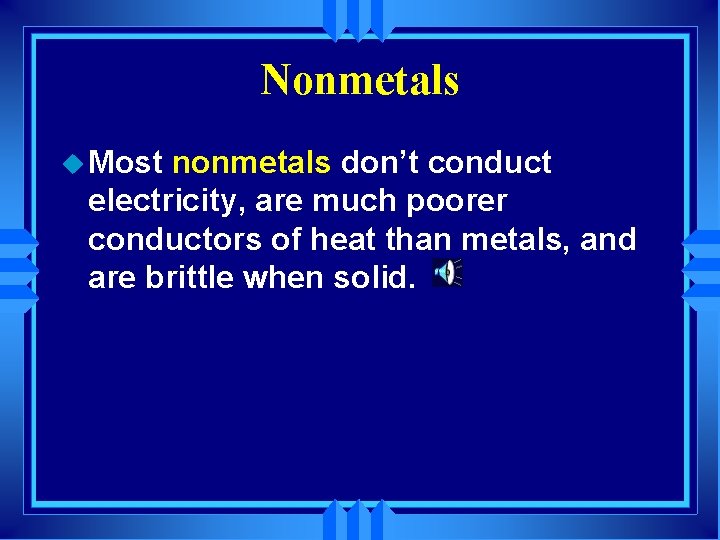 Nonmetals

Most nonmetals don’t conduct electricity, are much poorer conductors of heat than metals, and are brittle when solid.